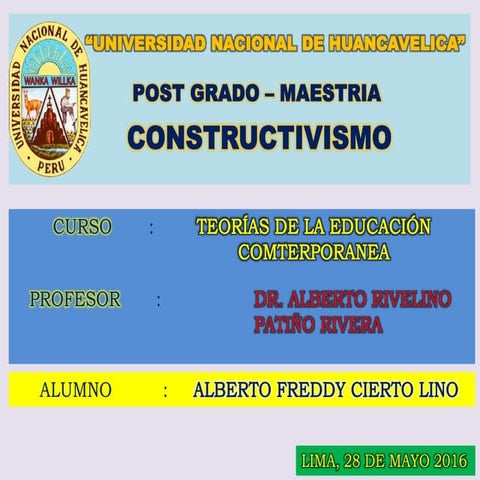 UNIVERSIDAD NACIONAL DE HUANCAVELICA
WANKA WILLKA
PERU

"UNIVERSIDAD NACIONAL DE HUANCAVELICA"

POST GRADO – MAESTRIA

CONSTRUCTIVISMO

CURSO : TEORÍAS DE LA EDUCACIÓN COMTERPORANEA

PROFESOR : DR. ALBERTO RIVELINO PATIÑO RIVERA

ALUMNO : ALBERTO FREDDY CIERTO LINO

LIMA, 28 DE MAYO 2016